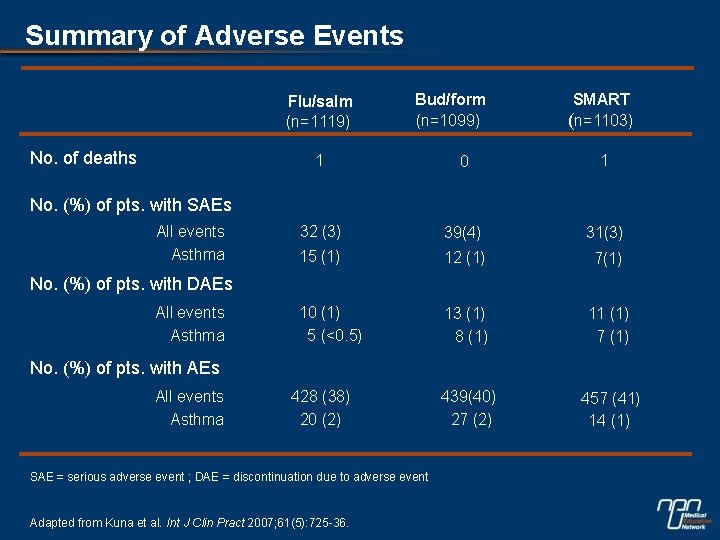 Summary of Adverse Events

| | Flu/salm (n=1119) | Bud/form (n=1099) | SMART (n=1103) |
|---|---|---|---|
| No. of deaths | 1 | 0 | 1 |
| No. (%) of pts. with SAEs | | | |
| All events | 32 (3) | 39(4) | 31(3) |
| Asthma | 15 (1) | 12 (1) | 7(1) |
| No. (%) of pts. with DAEs | | | |
| All events | 10 (1) | 13 (1) | 11 (1) |
| Asthma | 5 (<0.5) | 8 (1) | 7 (1) |
| No. (%) of pts. with AEs | | | |
| All events | 428 (38) | 439(40) | 457 (41) |
| Asthma | 20 (2) | 27 (2) | 14 (1) |

SAE = serious adverse event ; DAE = discontinuation due to adverse event

Adapted from Kuna et al. Int J Clin Pract 2007;61(5):725-36.

Medical Education Network